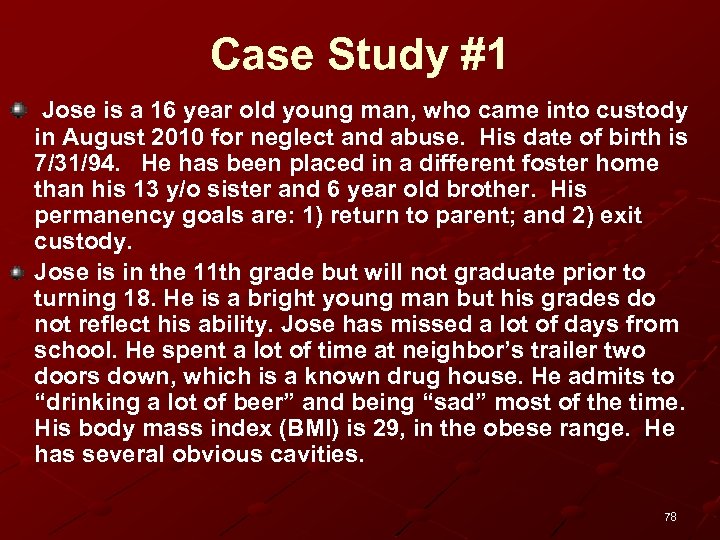 Case Study #1

Jose is a 16 year old young man, who came into custody in August 2010 for neglect and abuse. His date of birth is 7/31/94. He has been placed in a different foster home than his 13 y/o sister and 6 year old brother. His permanency goals are: 1) return to parent; and 2) exit custody.

Jose is in the 11th grade but will not graduate prior to turning 18. He is a bright young man but his grades do not reflect his ability. Jose has missed a lot of days from school. He spent a lot of time at neighbor's trailer two doors down, which is a known drug house. He admits to "drinking a lot of beer" and being "sad" most of the time. His body mass index (BMI) is 29, in the obese range. He has several obvious cavities.

78